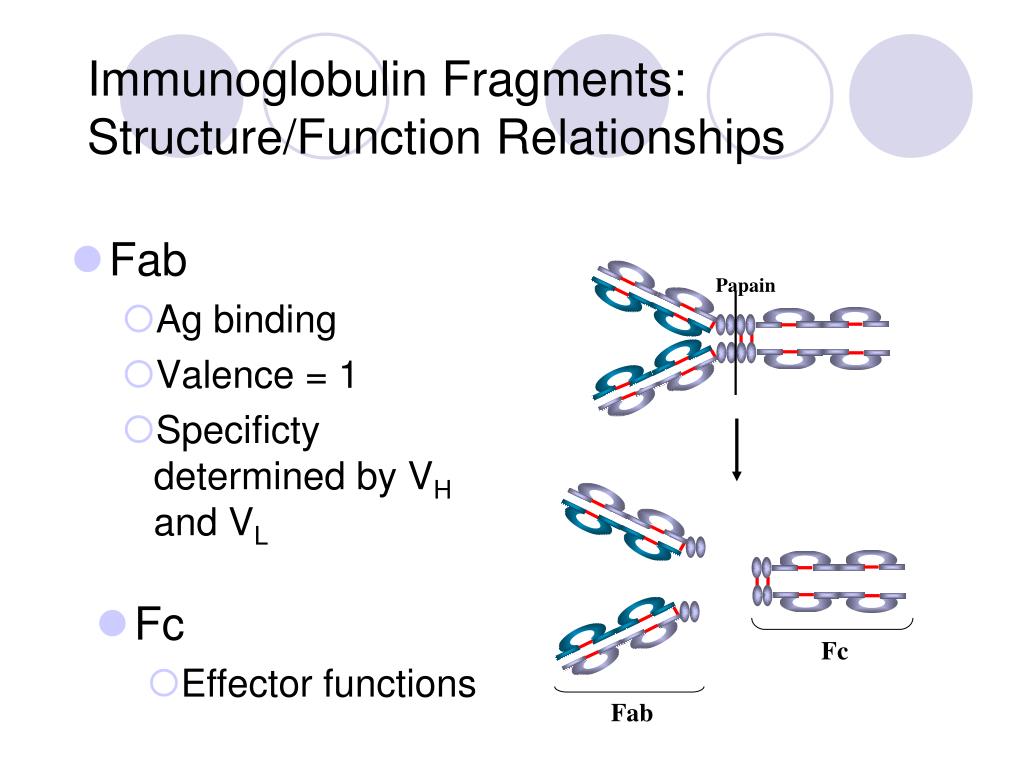 Immunoglobulin Fragments: Structure/Function Relationships

Fab
Ag binding
Valence = 1
Specificty determined by $V_H$ and $V_L$

Fc
Effector functions

Papain

Fc

Fab